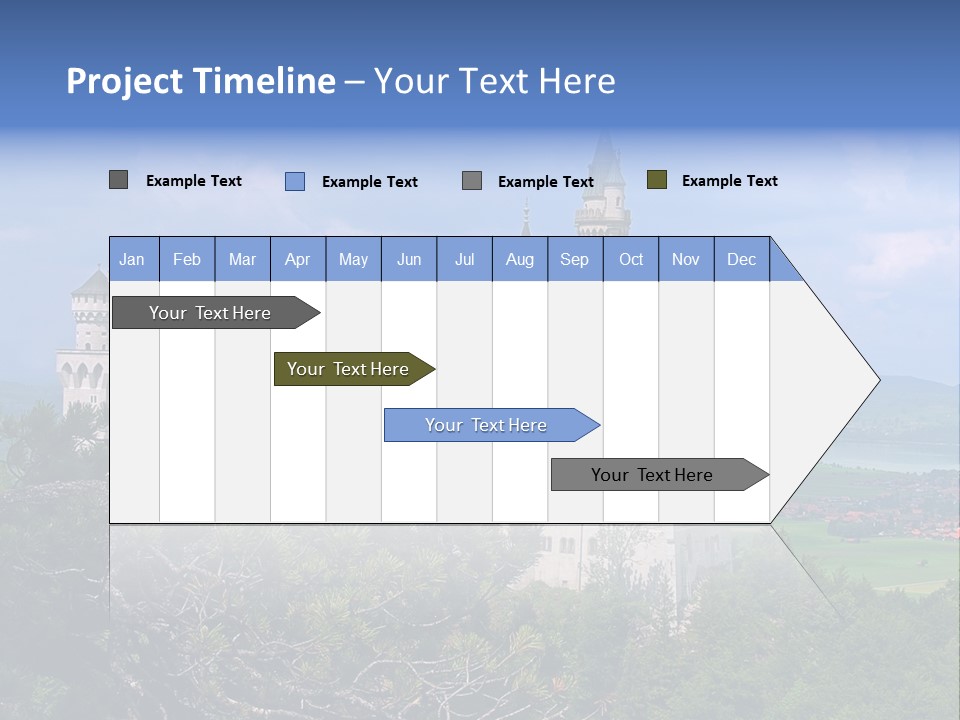 Project Timeline – Your Text Here

Example Text
Example Text
Example Text
Example Text

| Jan | Feb | Mar | Apr | May | Jun | Jul | Aug | Sep | Oct | Nov | Dec |
|---|---|---|---|---|---|---|---|---|---|---|---|

Your Text Here
Your Text Here
Your Text Here
Your Text Here